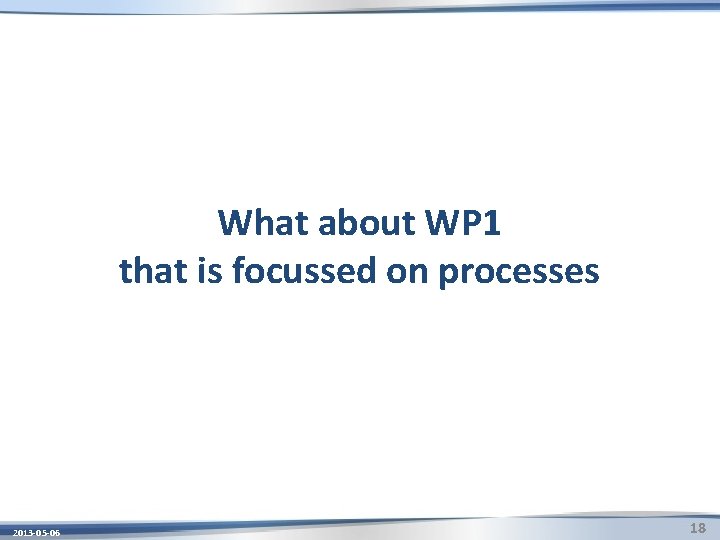 What about WP1
that is focussed on processes

2013-05-06

18